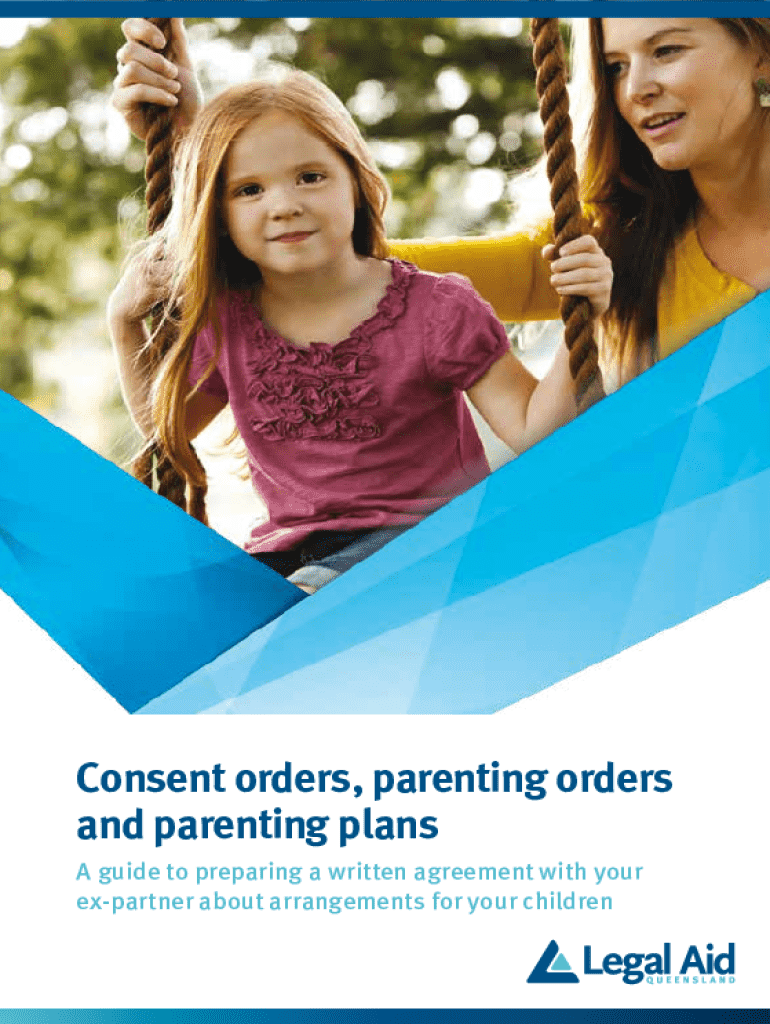 Consent orders, parenting orders and parenting plans

A guide to preparing a written agreement with your ex-partner about arrangements for your children

Legal Aid
QUEENSLAND